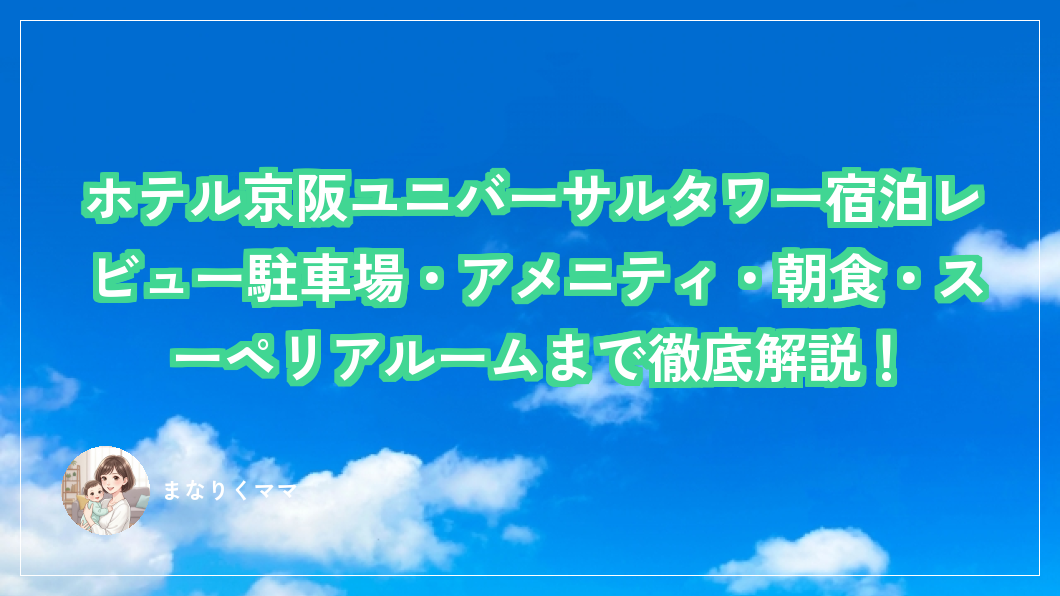 ホテル京阪ユニバーサルタワー宿泊レビュー駐車場・アメニティ・朝食・スーペリアルームまで徹底解説！

まなりくママ